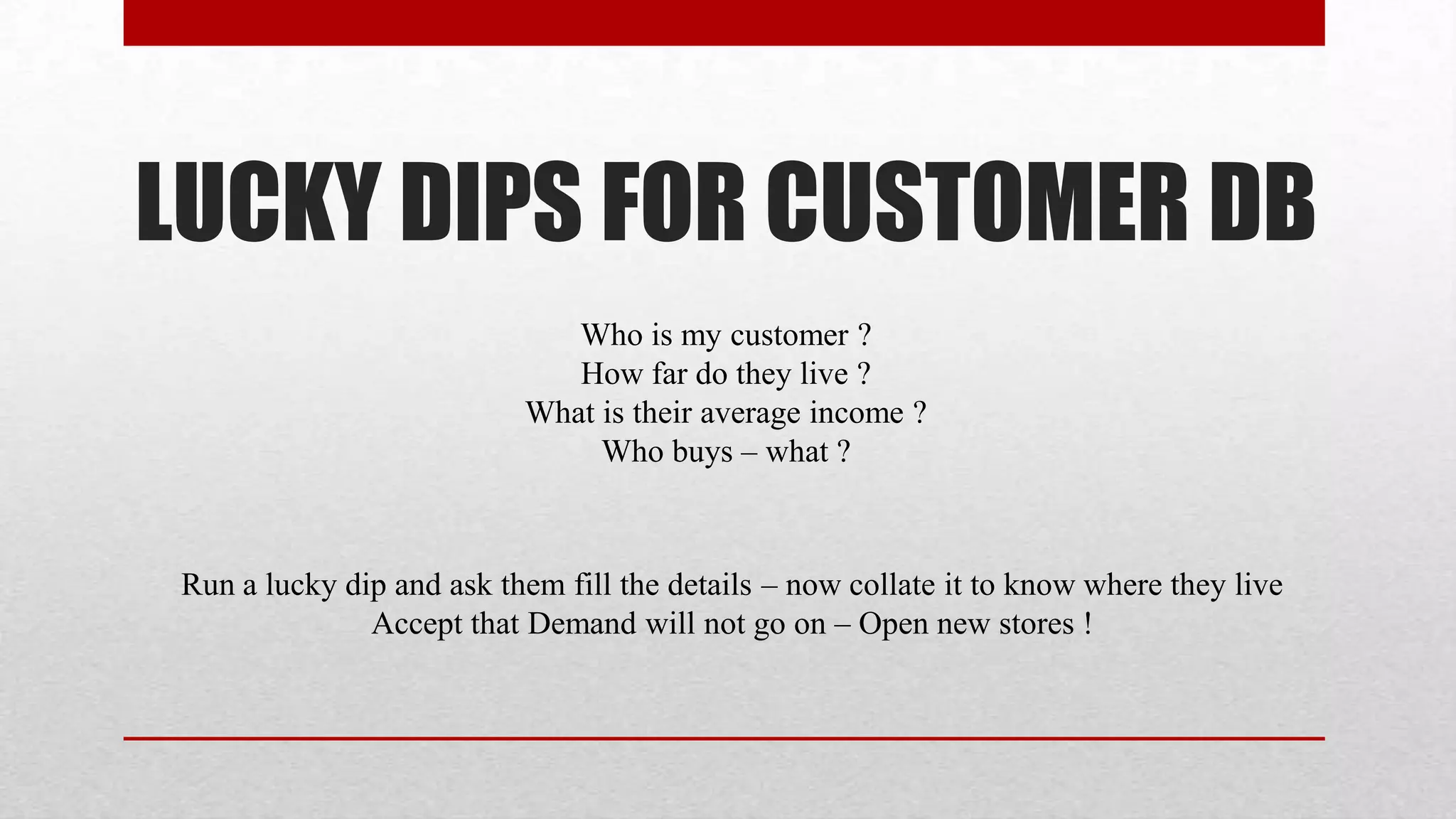 LUCKY DIPS FOR CUSTOMER DB

Who is my customer ?
How far do they live ?
What is their average income ?
Who buys – what ?

Run a lucky dip and ask them fill the details – now collate it to know where they live
Accept that Demand will not go on – Open new stores !